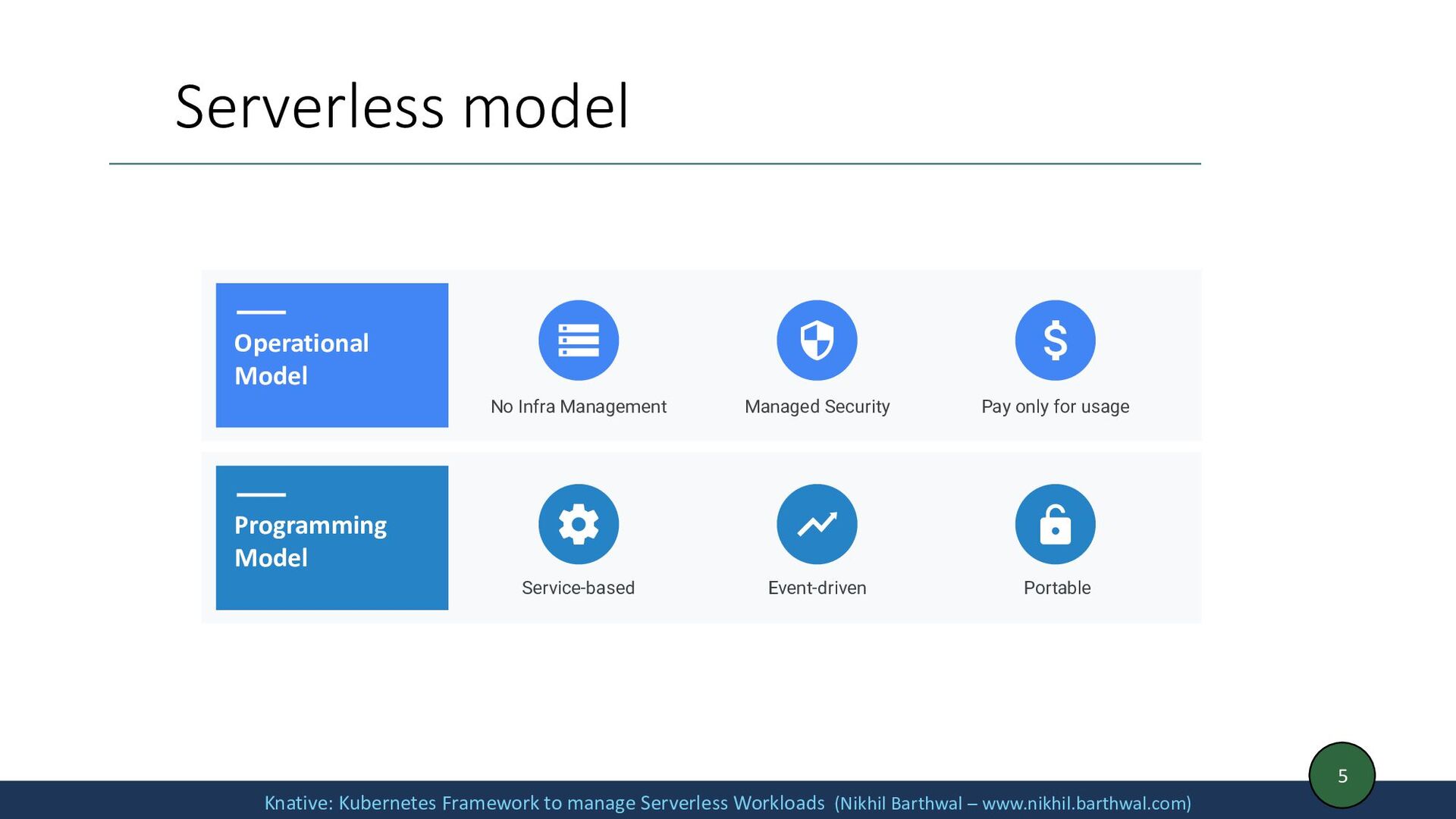 Serverless model

Operational Model

No Infra Management

Managed Security

Pay only for usage

Programming Model

Service-based

Event-driven

Portable

5

Knative: Kubernetes Framework to manage Serverless Workloads (Nikhil Barthwal – www.nikhil.barthwal.com)